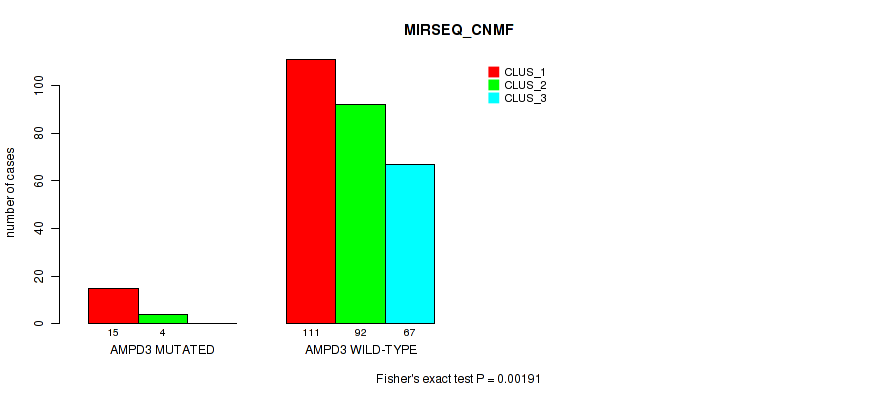 MIRSEQ_CNMF

CLUS_1
CLUS_2
CLUS_3

number of cases

0
20
40
60
80
100

15 4
AMPD3 MUTATED

111 92 67
AMPD3 WILD-TYPE

Fisher's exact test P = 0.00191